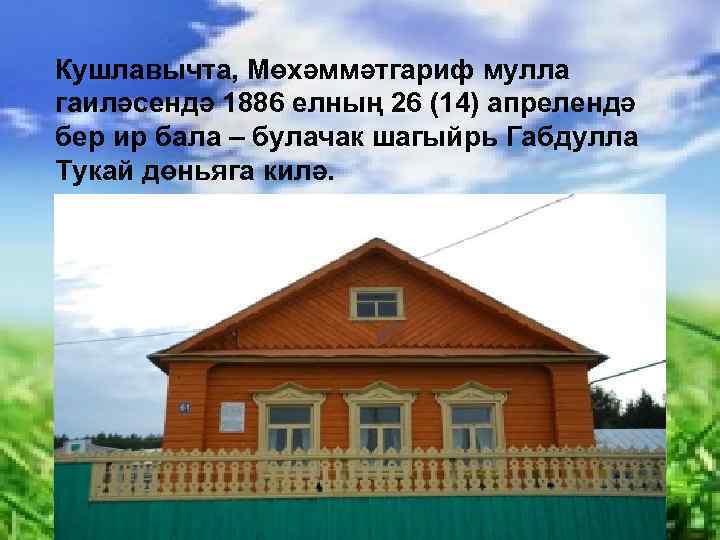 Кушлавычта, Мөхәммәтгариф мулла гаиләсендә 1886 елның 26 (14) апрелендә бер ир бала – булачак шагыйрь Габдулла Тукай дөньяга килә.

61